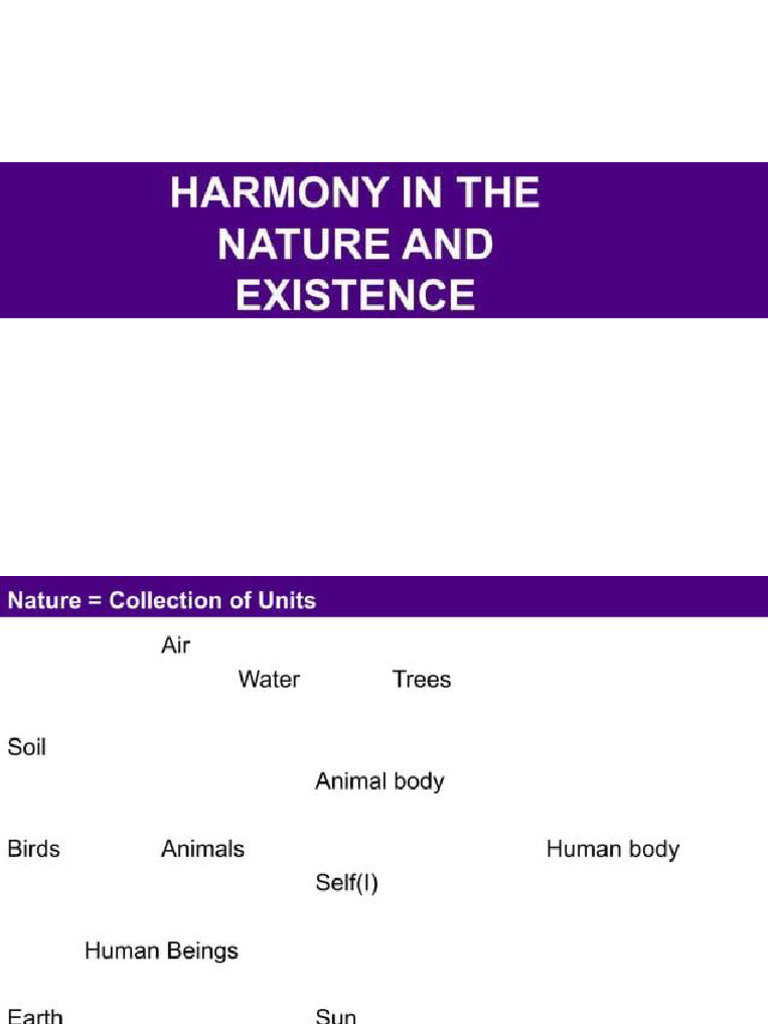 HARMONY IN THE NATURE AND EXISTENCE

Nature = Collection of Units

Air

Water

Trees

Soil

Animal body

Birds

Animals

Human body

Self(I)

Human Beings

Earth

Sun